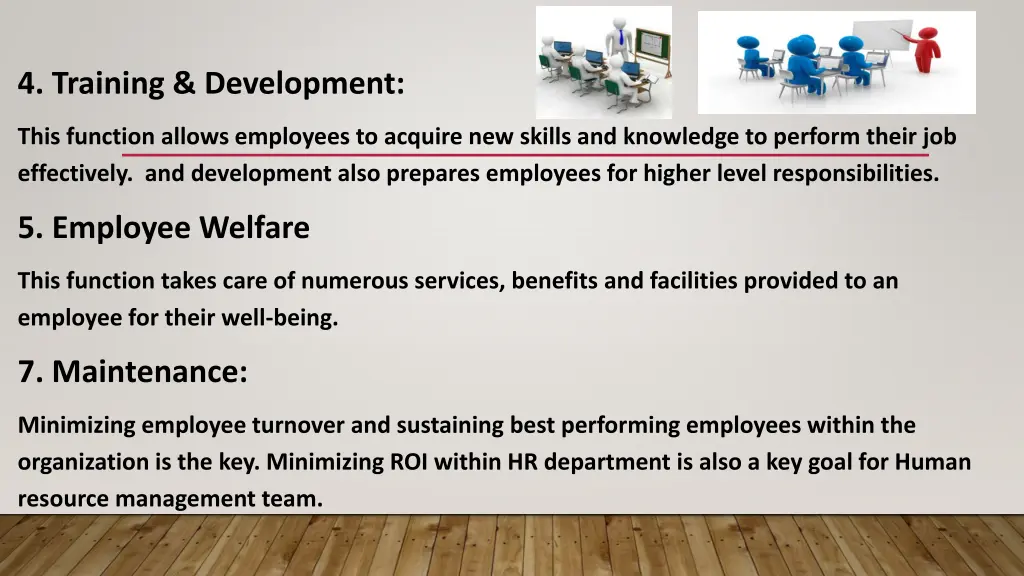 4. Training & Development:

This function allows employees to acquire new skills and knowledge to perform their job effectively. and development also prepares employees for higher level responsibilities.

5. Employee Welfare

This function takes care of numerous services, benefits and facilities provided to an employee for their well-being.

7. Maintenance:

Minimizing employee turnover and sustaining best performing employees within the organization is the key. Minimizing ROI within HR department is also a key goal for Human resource management team.